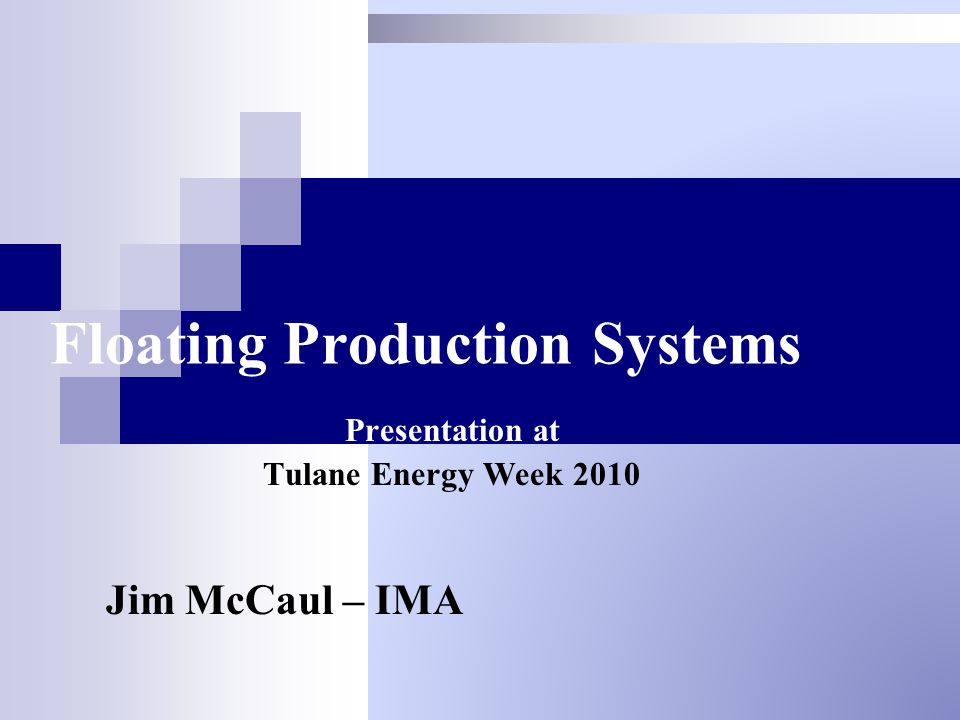 Floating Production Systems

Presentation at
Tulane Energy Week 2010

Jim McCaul – IMA